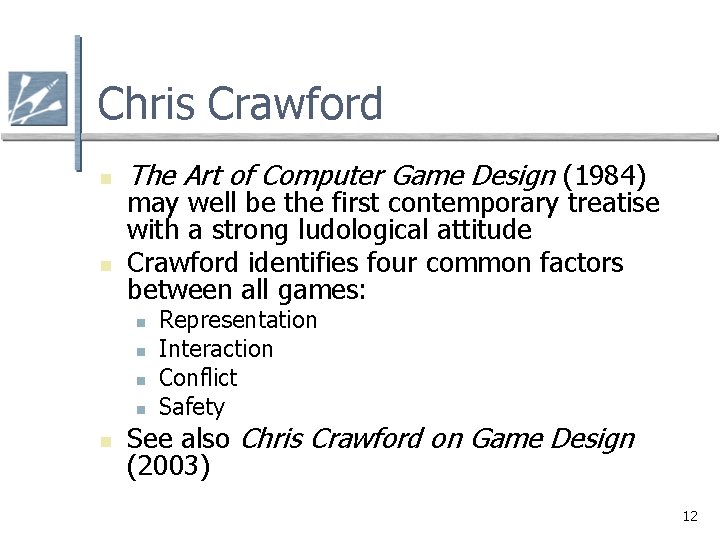 Chris Crawford

- The Art of Computer Game Design (1984) may well be the first contemporary treatise with a strong ludological attitude
- Crawford identifies four common factors between all games:
  - Representation
  - Interaction
  - Conflict
  - Safety
- See also Chris Crawford on Game Design (2003)

12